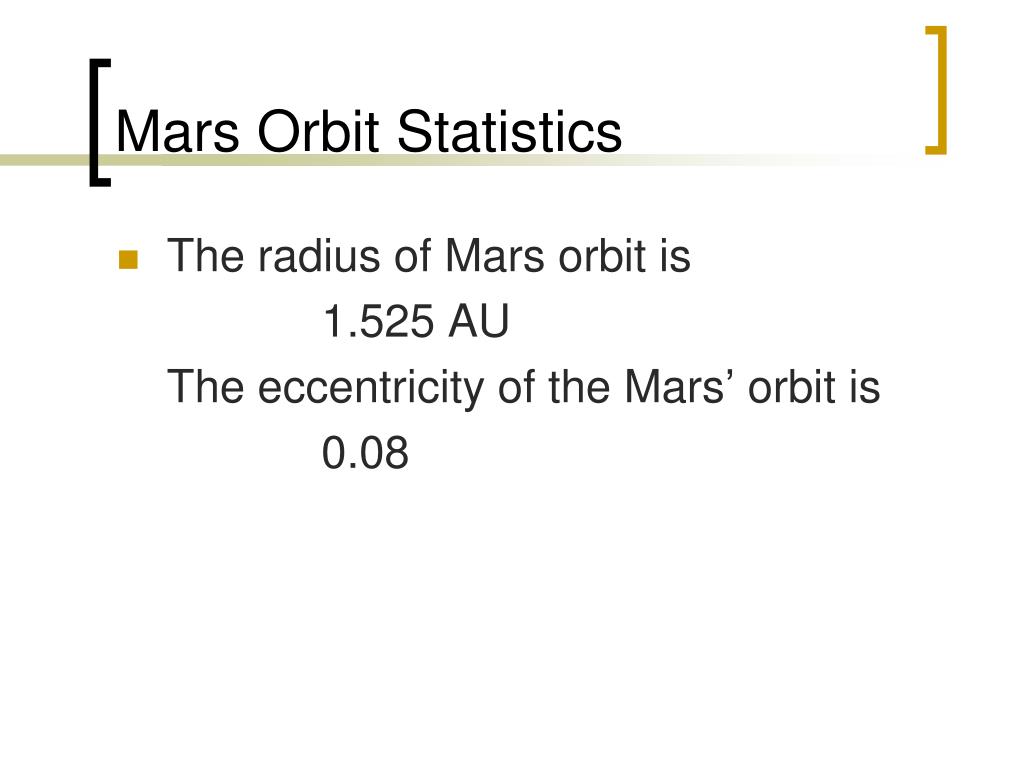 Mars Orbit Statistics

The radius of Mars orbit is
1.525 AU
The eccentricity of the Mars’ orbit is
0.08